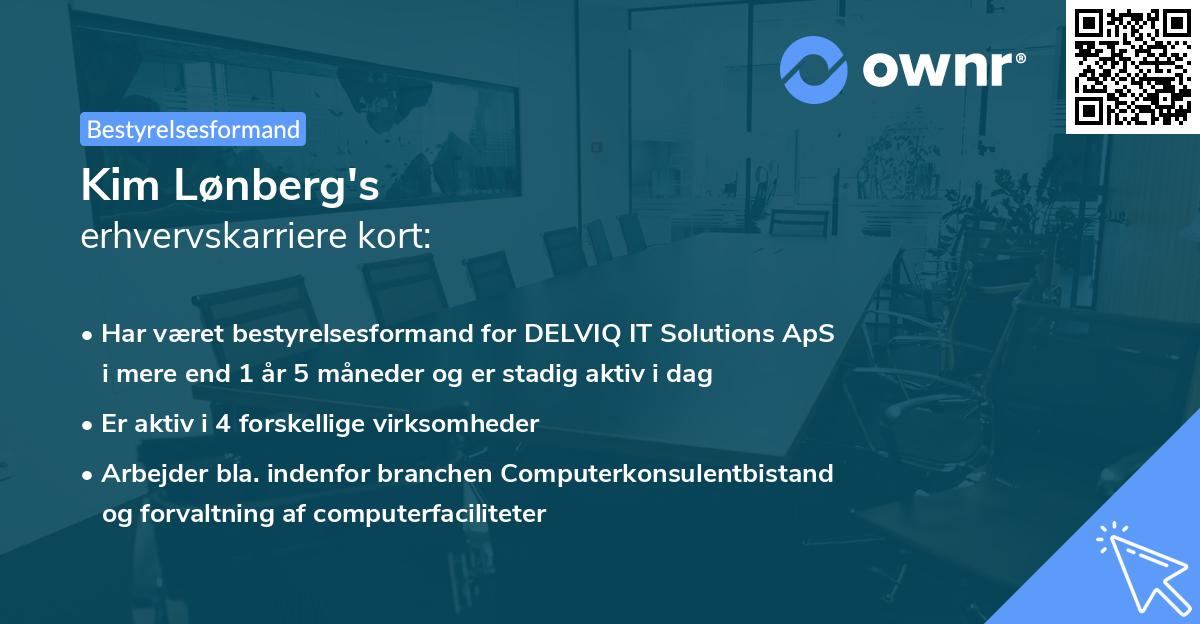 ownr®

Bestyrelsesformand

Kim Lønberg's
erhvervskarriere kort:

• Har været bestyrelsesformand for DELVIQ IT Solutions ApS i mere end 1 år 5 måneder og er stadig aktiv i dag

• Er aktiv i 4 forskellige virksomheder

• Arbejder bla. indenfor branchen Computerkonsulentbistand og forvaltning af computerfaciliteter